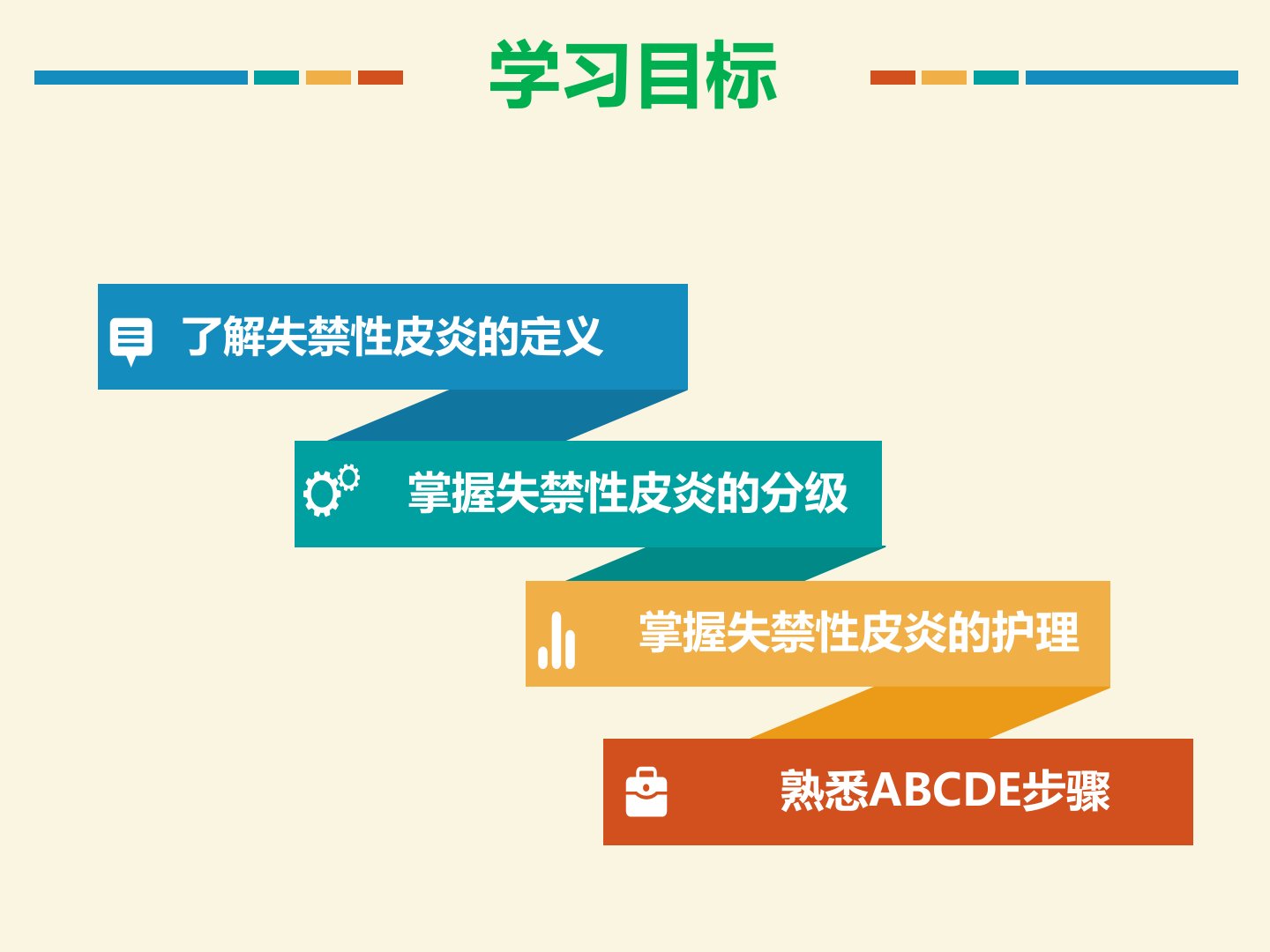 学习目标

了解失禁性皮炎的定义

掌握失禁性皮炎的分级

掌握失禁性皮炎的护理

熟悉ABCDE步骤